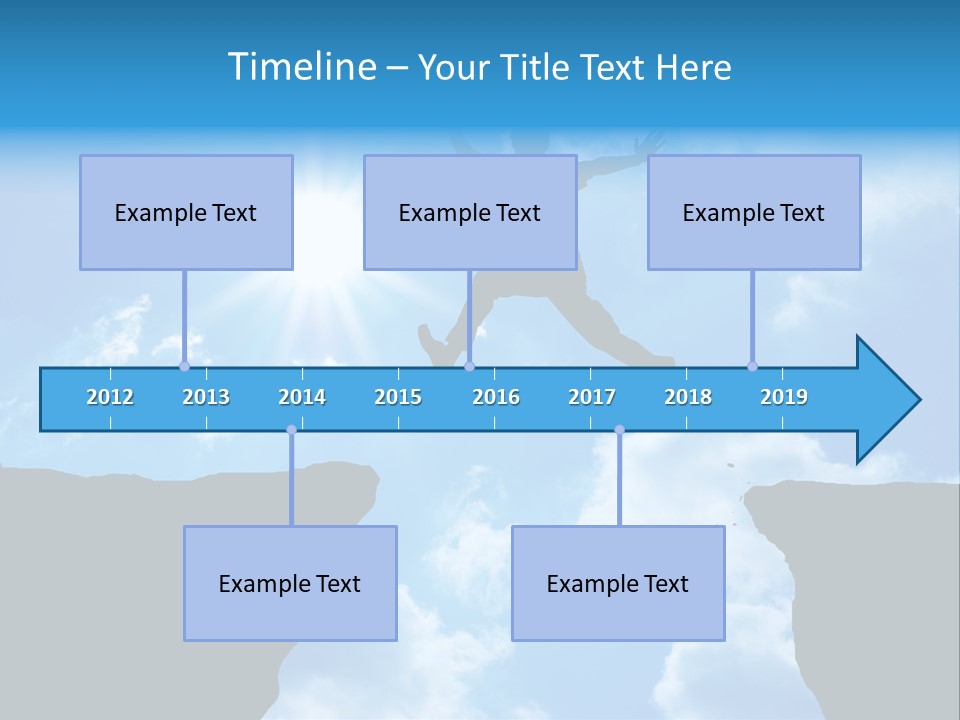 Timeline – Your Title Text Here

Example Text

Example Text

Example Text

2012 2013 2014 2015 2016 2017 2018 2019

Example Text

Example Text